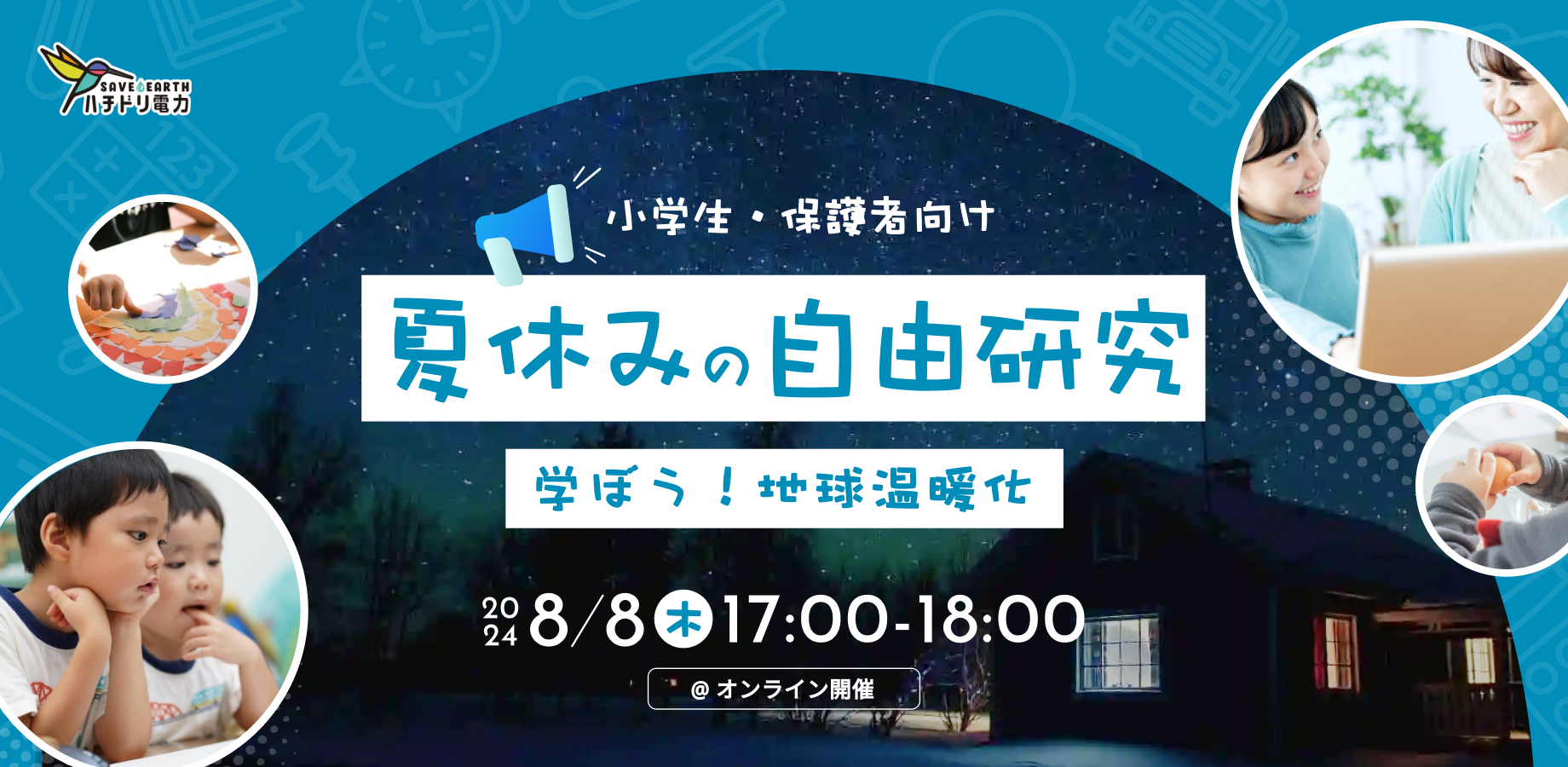 SAVE EARTH
ハチドリ電力

小学生・保護者向け

夏休みの自由研究

学ぼう！地球温暖化

2024 8/8 木 17:00-18:00

@ オンライン開催